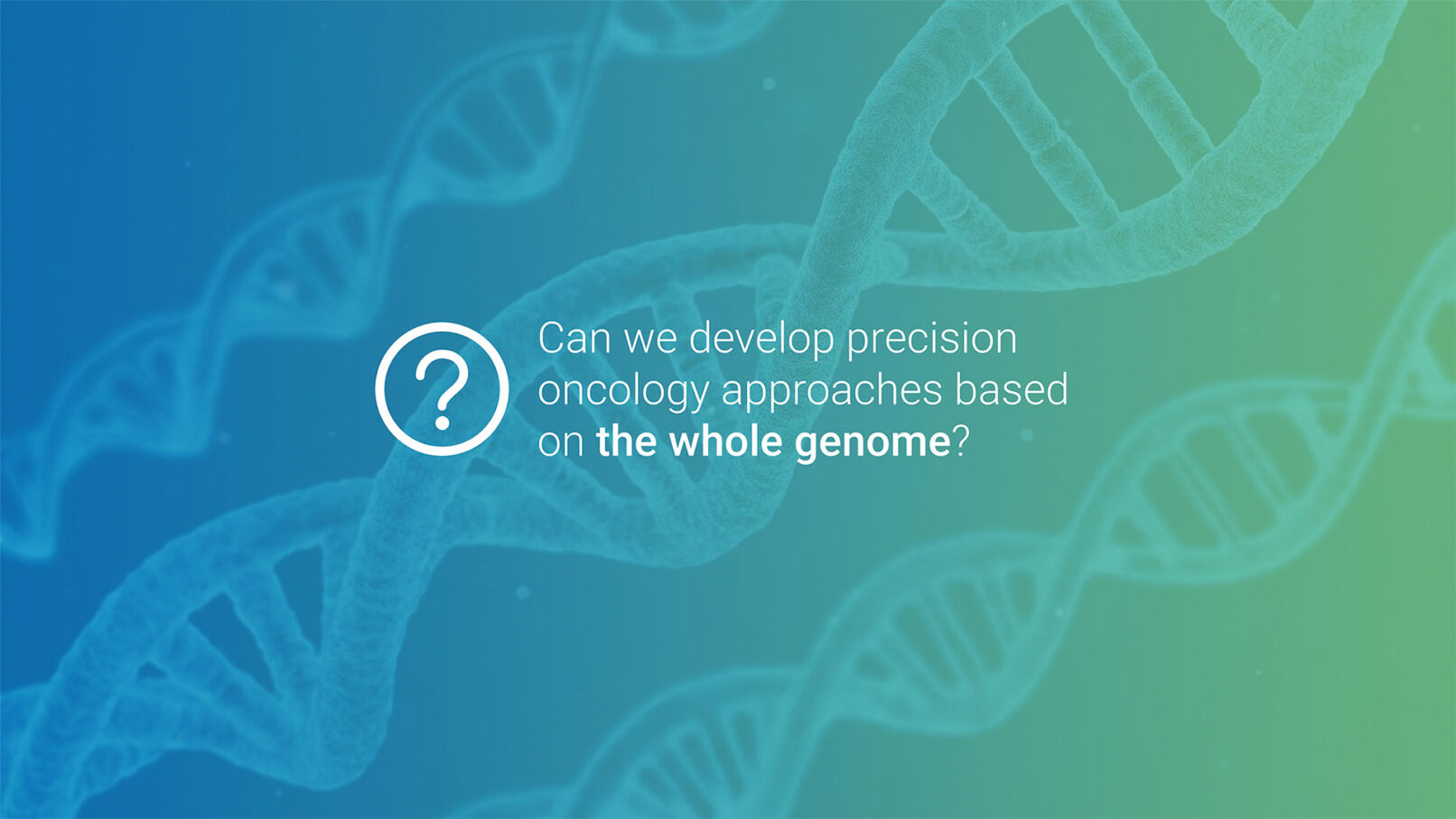 ?

Can we develop precision oncology approaches based on the whole genome?